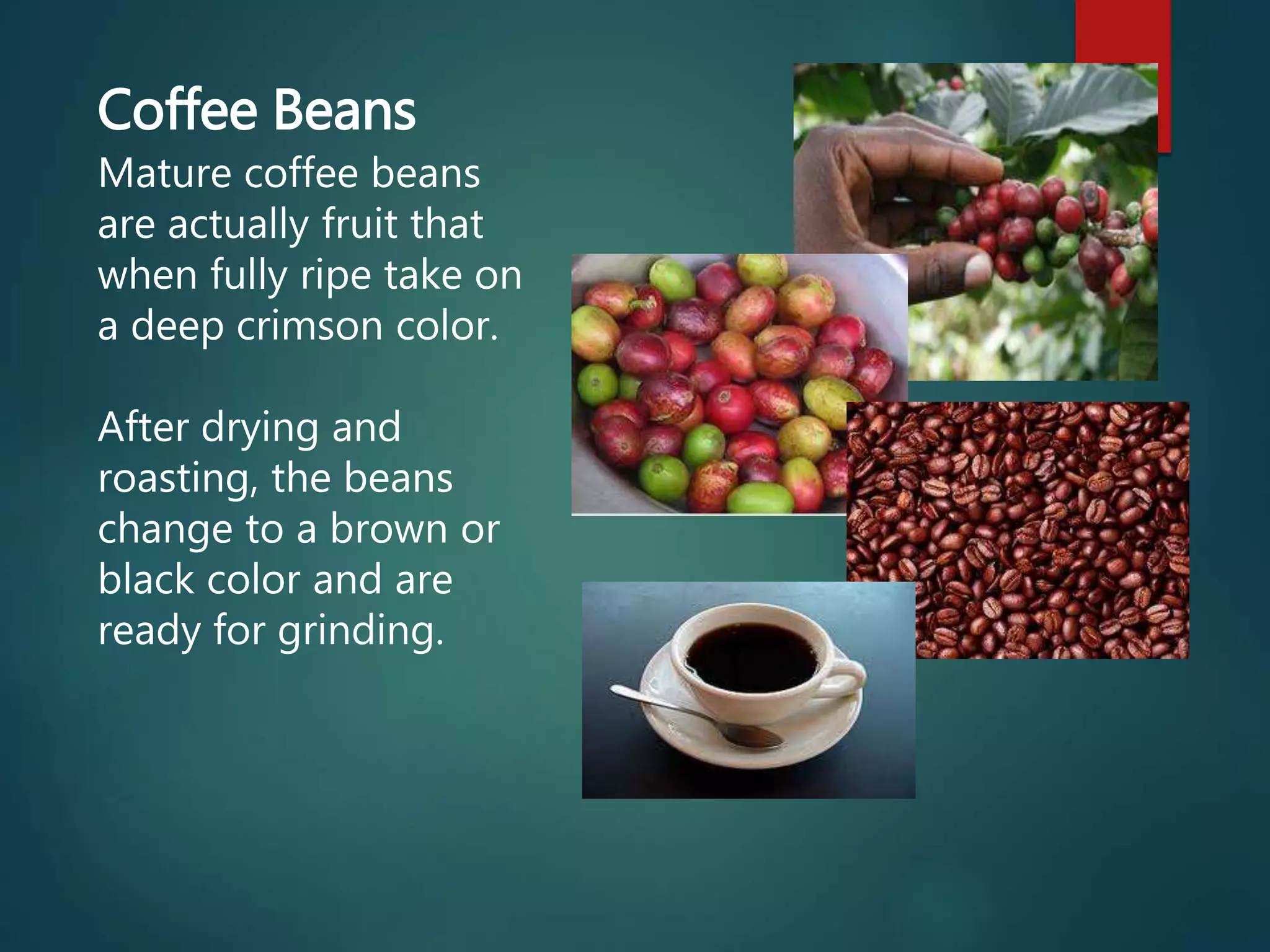 Coffee Beans

Mature coffee beans are actually fruit that when fully ripe take on a deep crimson color.

After drying and roasting, the beans change to a brown or black color and are ready for grinding.